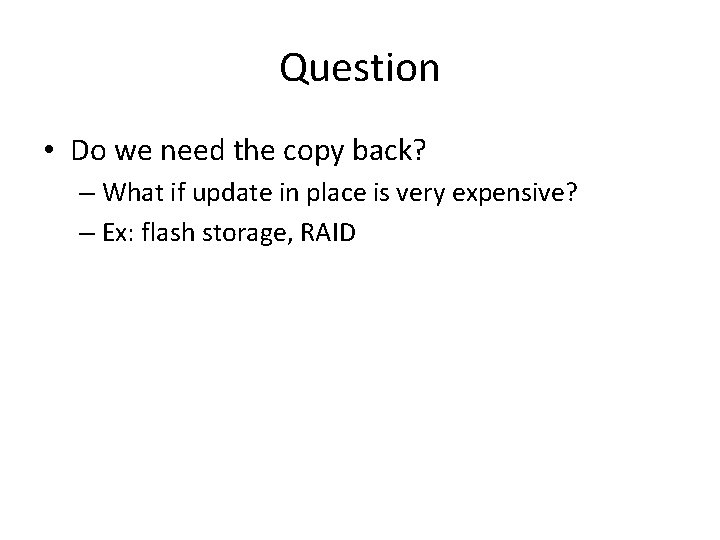 Question

• Do we need the copy back?
  – What if update in place is very expensive?
  – Ex: flash storage, RAID